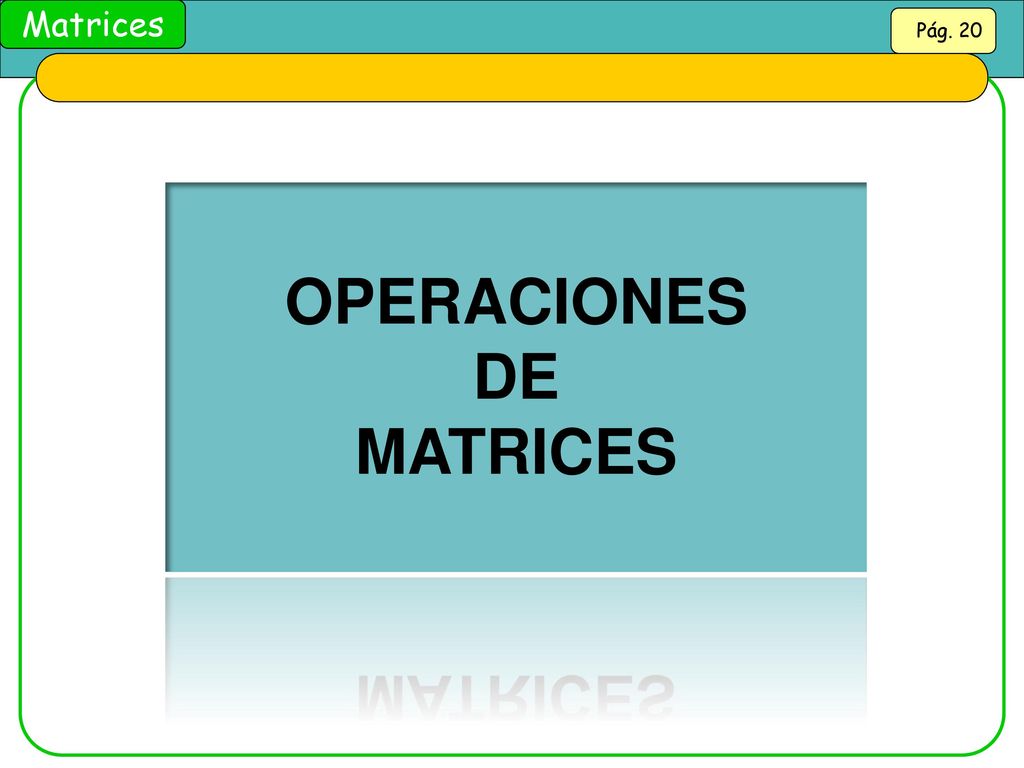 Matrices

Pág. 20

OPERACIONES
DE
MATRICES